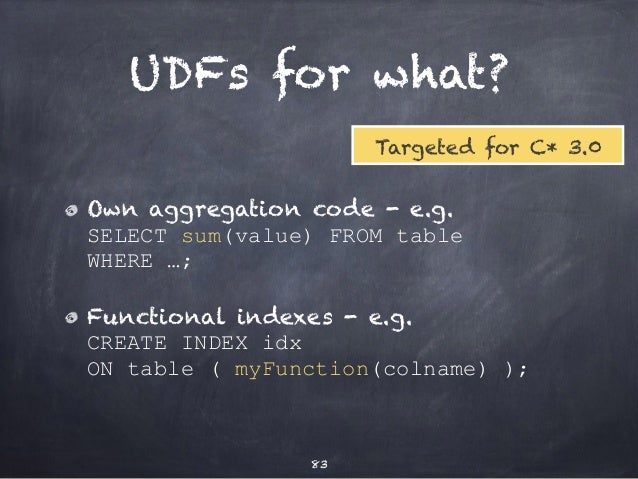 UDFs for what?

Targeted for C* 3.0

Own aggregation code - e.g.
SELECT sum(value) FROM table
WHERE …;

Functional indexes - e.g.
CREATE INDEX idx
ON table ( myFunction(colname) );

83